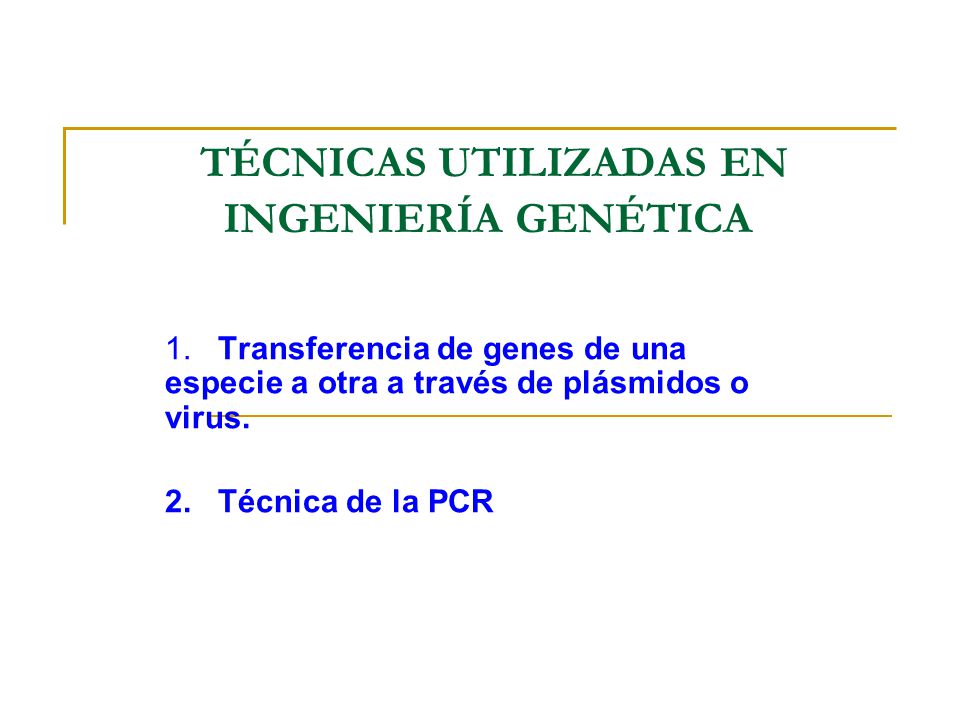 TÉCNICAS UTILIZADAS EN INGENIERÍA GENÉTICA

1. Transferencia de genes de una especie a otra a través de plásmidos o virus.

2. Técnica de la PCR